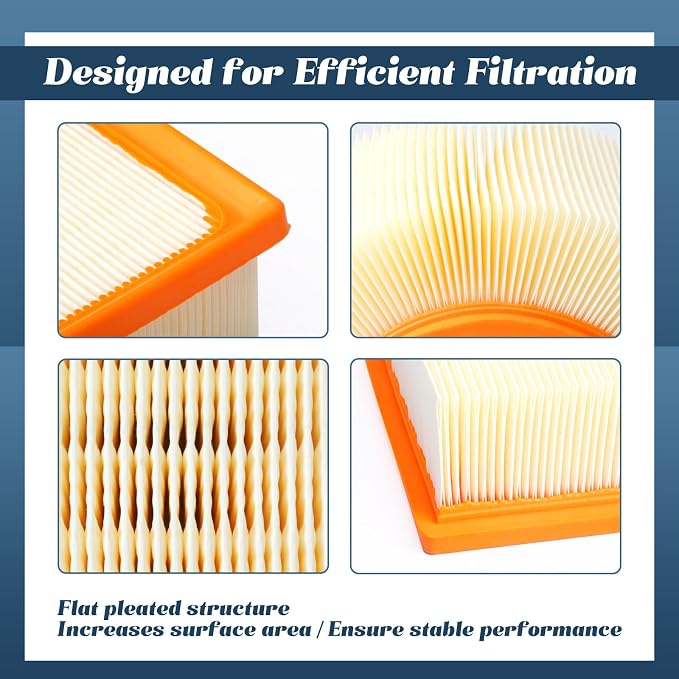 Designed for Efficient Filtration

Flat pleated structure
Increases surface area / Ensure stable performance